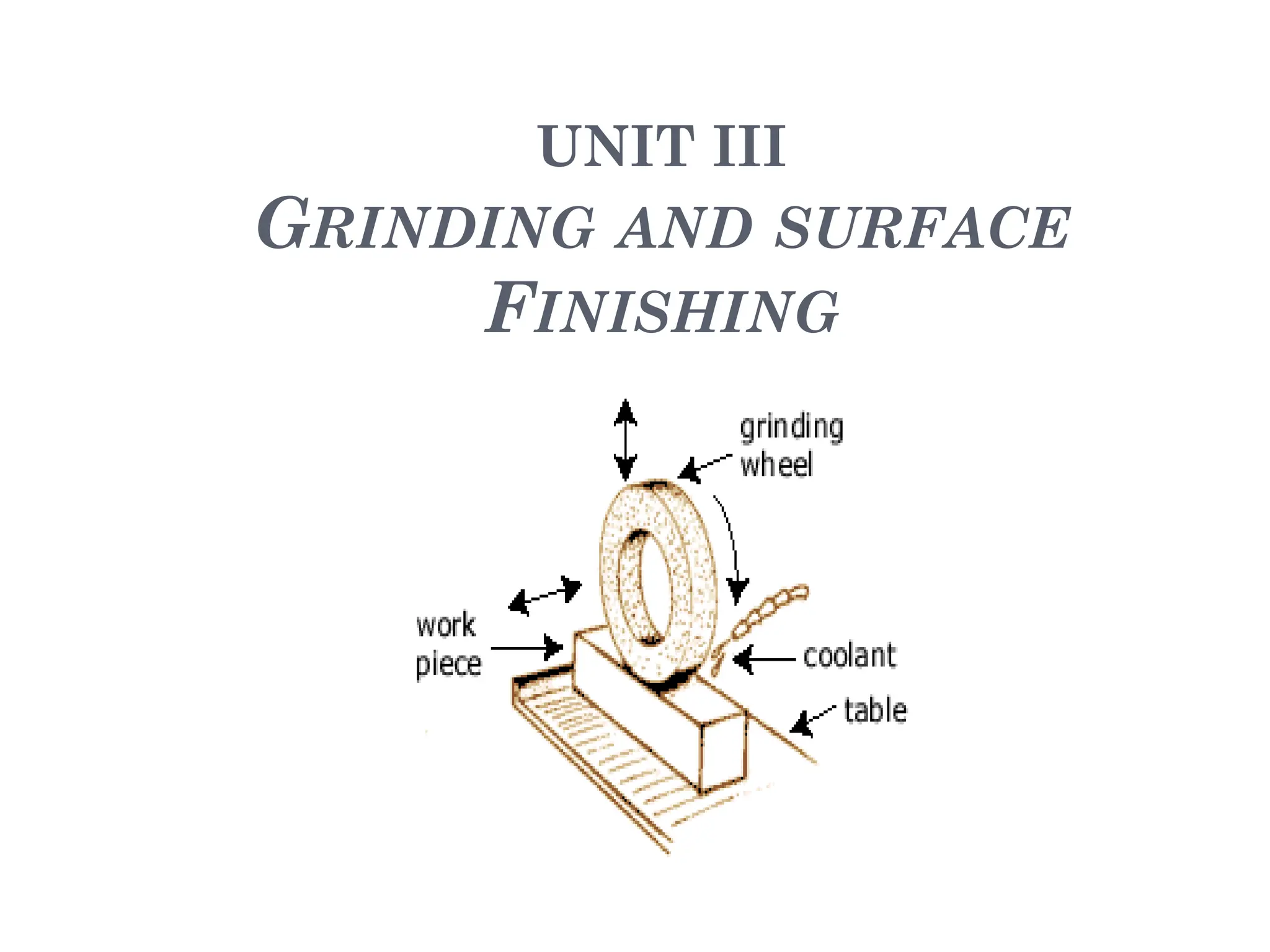 UNIT III
GRINDING AND SURFACE FINISHING

grinding wheel

work piece

coolant

table